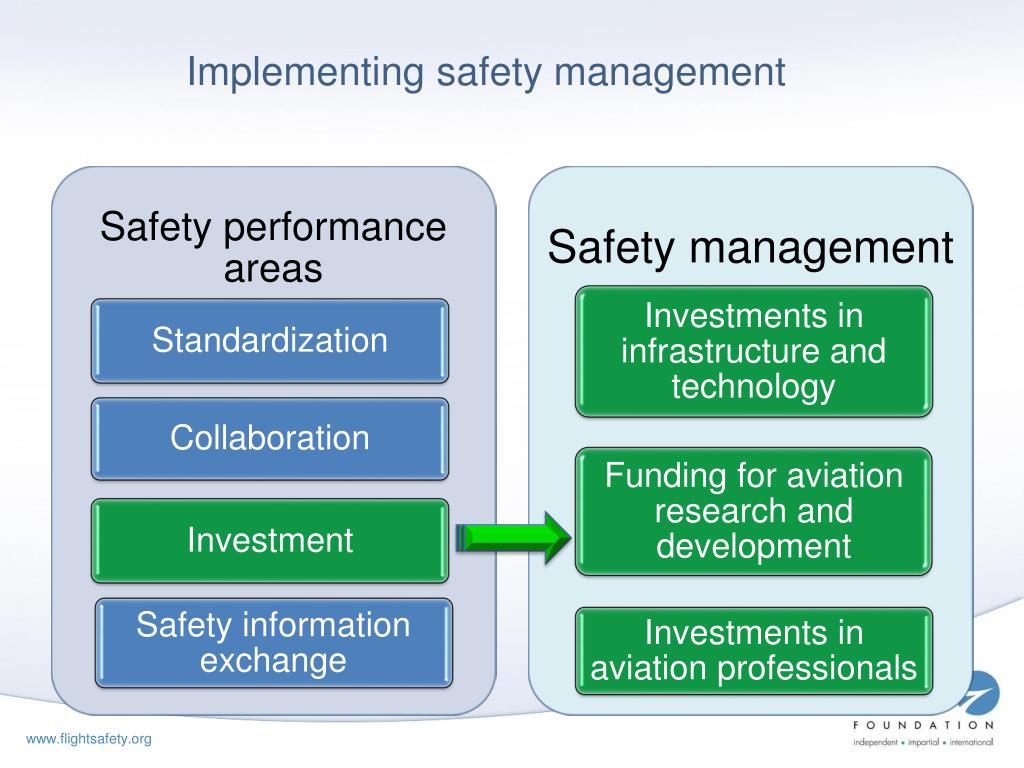 Implementing safety management

Safety performance areas

Standardization

Collaboration

Investment

Safety information exchange

Safety management

Investments in infrastructure and technology

Funding for aviation research and development

Investments in aviation professionals

www.flightsafety.org

FOUNDATION

independent • impartial • international